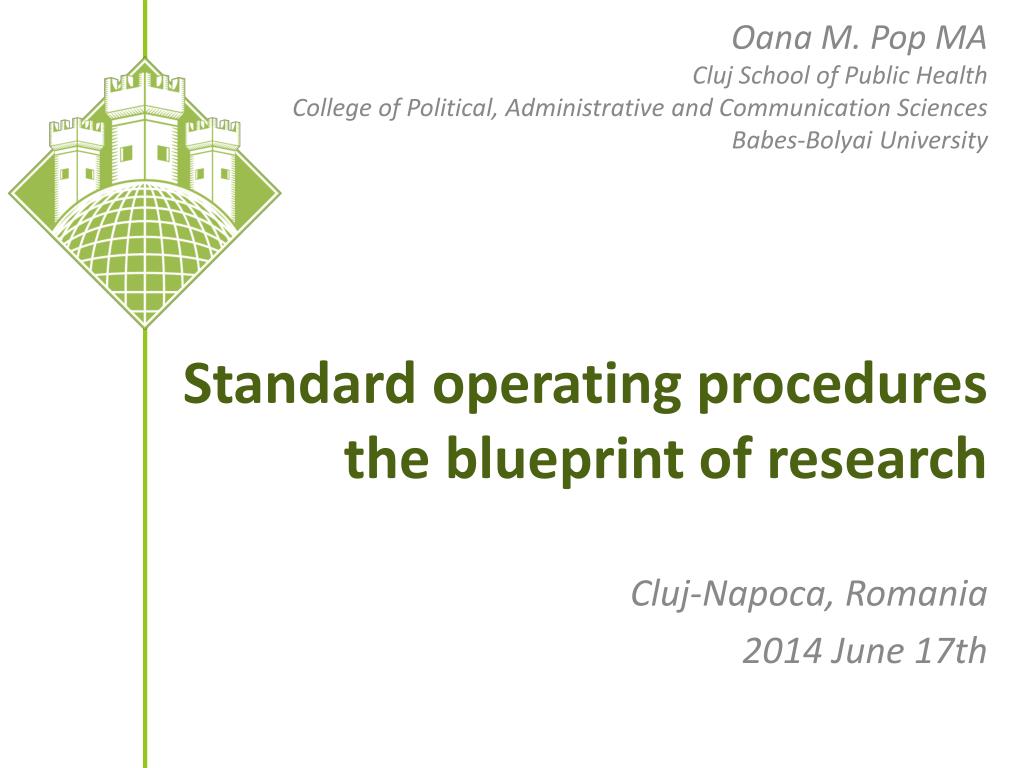 Oana M. Pop MA
Cluj School of Public Health
College of Political, Administrative and Communication Sciences
Babes-Bolyai University

Standard operating procedures the blueprint of research

Cluj-Napoca, Romania
2014 June 17th